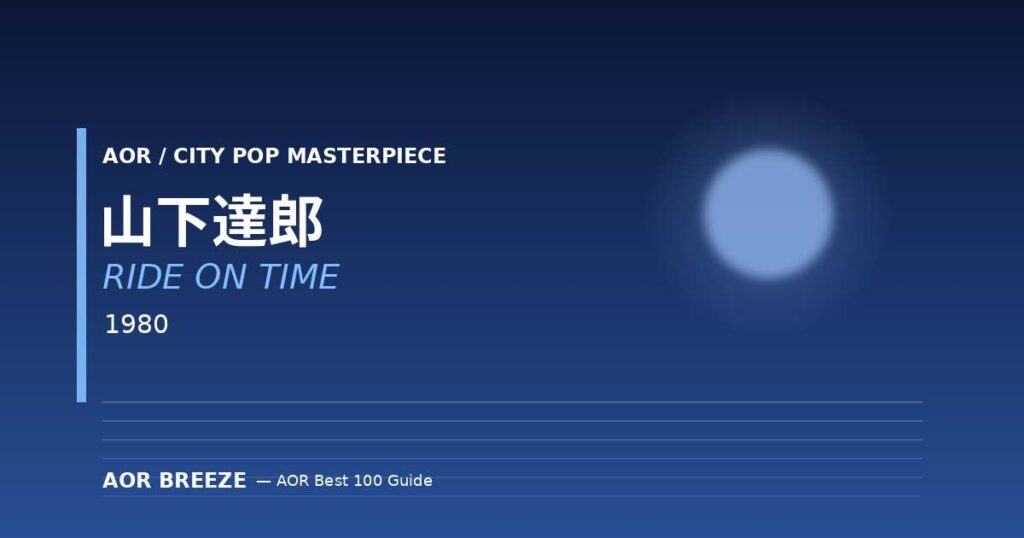 AOR / CITY POP MASTERPIECE

山下達郎

RIDE ON TIME

1980

AOR BREEZE — AOR Best 100 Guide